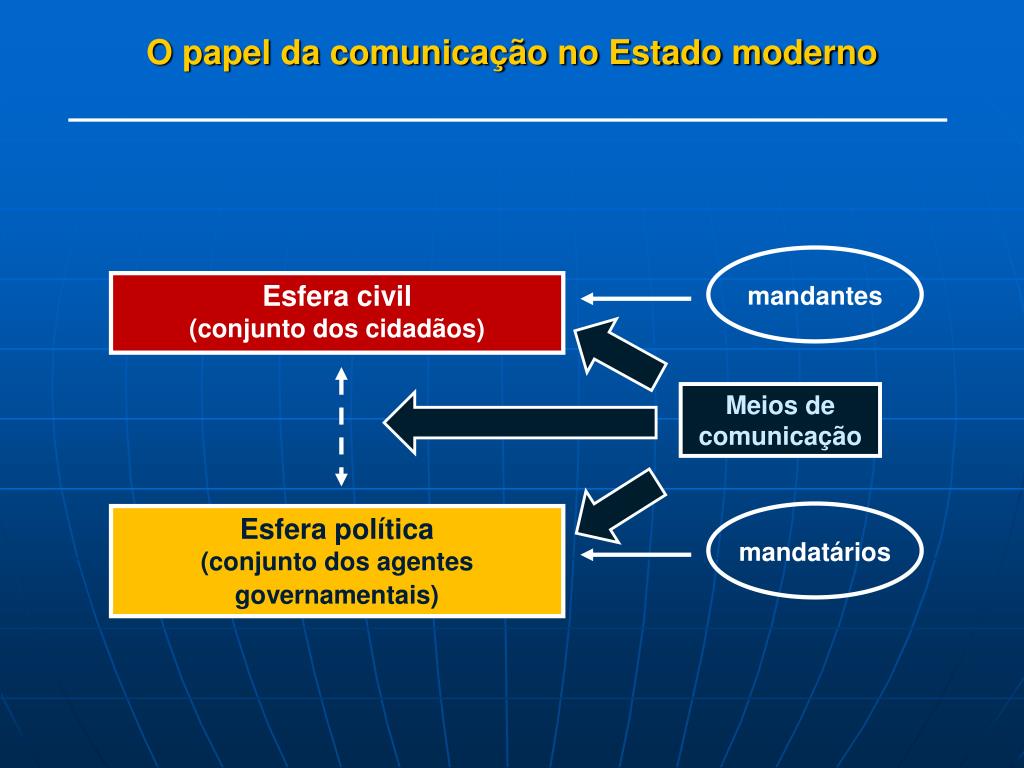 O papel da comunicação no Estado moderno

Esfera civil
(conjunto dos cidadãos)

mandantes

Meios de comunicação

Esfera política
(conjunto dos agentes governamentais)

mandatários